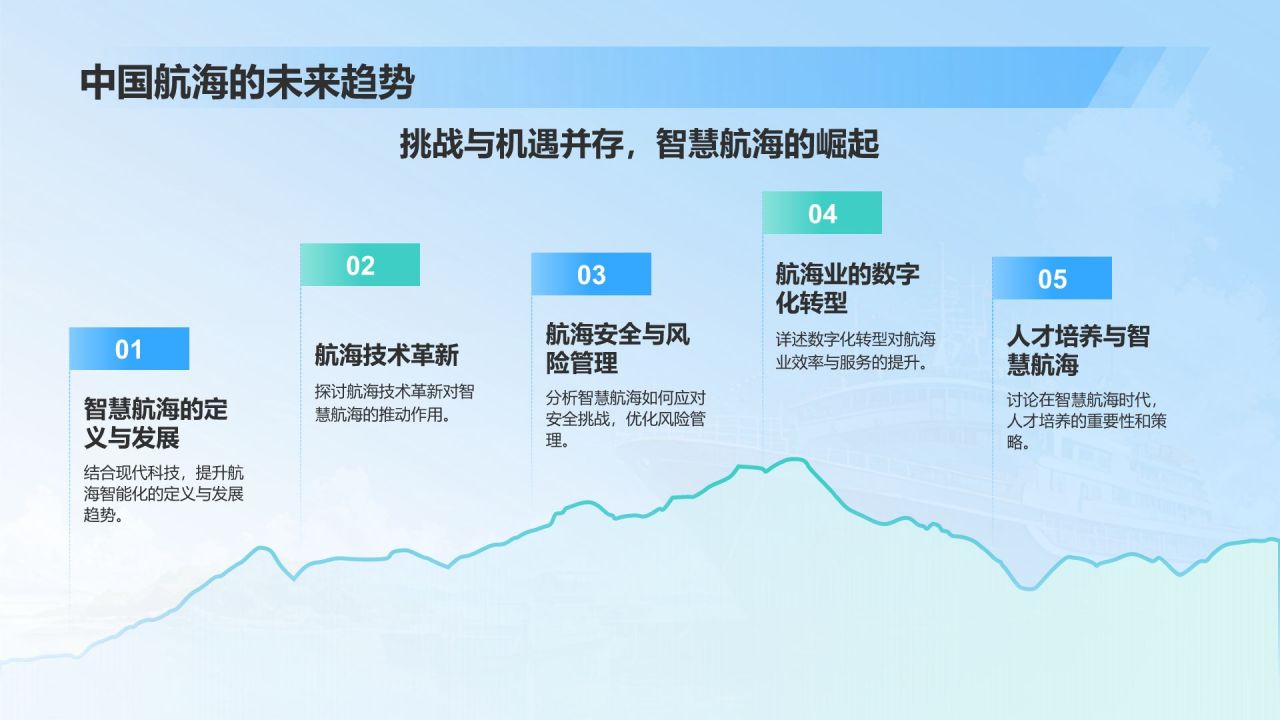 中国航海的未来趋势

挑战与机遇并存，智慧航海的崛起

01

智慧航海的定义与发展

结合现代科技，提升航海智能化的定义与发展趋势。

02

航海技术革新

探讨航海技术革新对智慧航海的推动作用。

03

航海安全与风险管理

分析智慧航海如何应对安全挑战，优化风险管理。

04

航海业的数字化转型

详述数字化转型对航海业效率与服务的提升。

05

人才培养与智慧航海

讨论在智慧航海时代，人才培养的重要性和策略。